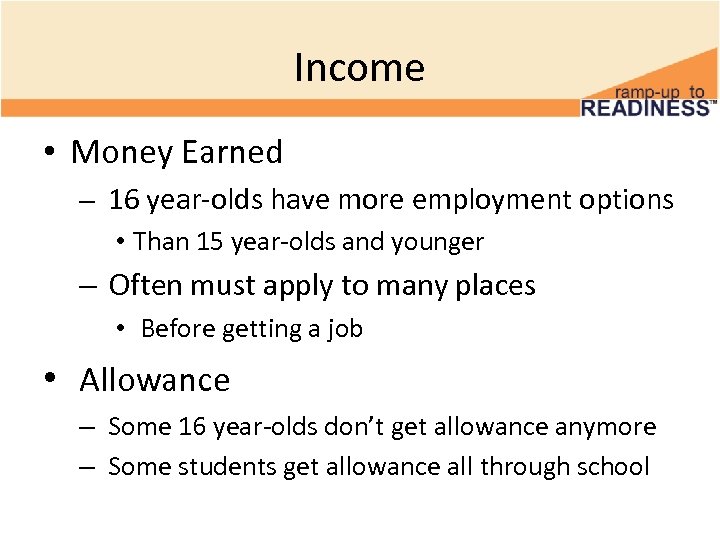 Income

ramp-up to READINESS™

• Money Earned
– 16 year-olds have more employment options
• Than 15 year-olds and younger
– Often must apply to many places
• Before getting a job

• Allowance
– Some 16 year-olds don't get allowance anymore
– Some students get allowance all through school